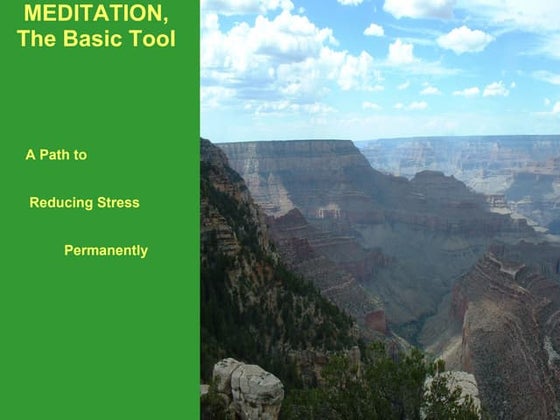 MEDITATION,
The Basic Tool

A Path to

Reducing Stress

Permanently